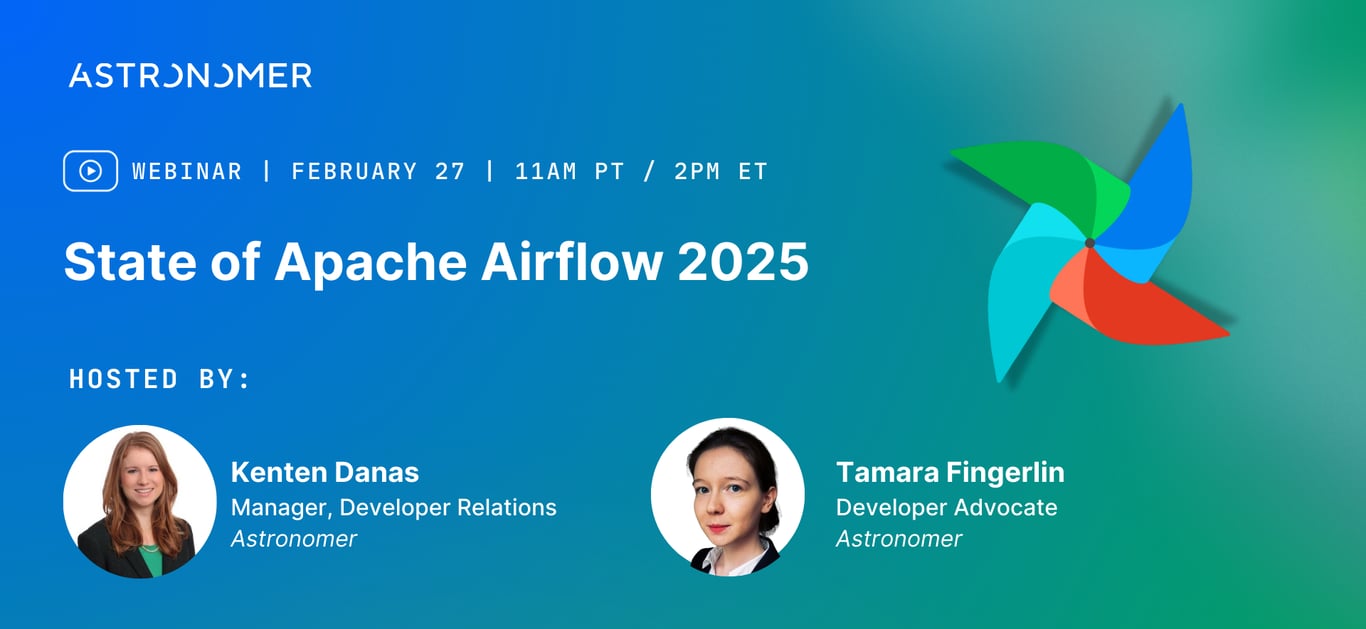 ASTRONOMER

WEBINAR | FEBRUARY 27 | 11AM PT / 2PM ET

State of Apache Airflow 2025

HOSTED BY:

Kenten Danas
Manager, Developer Relations
Astronomer

Tamara Fingerlin
Developer Advocate
Astronomer